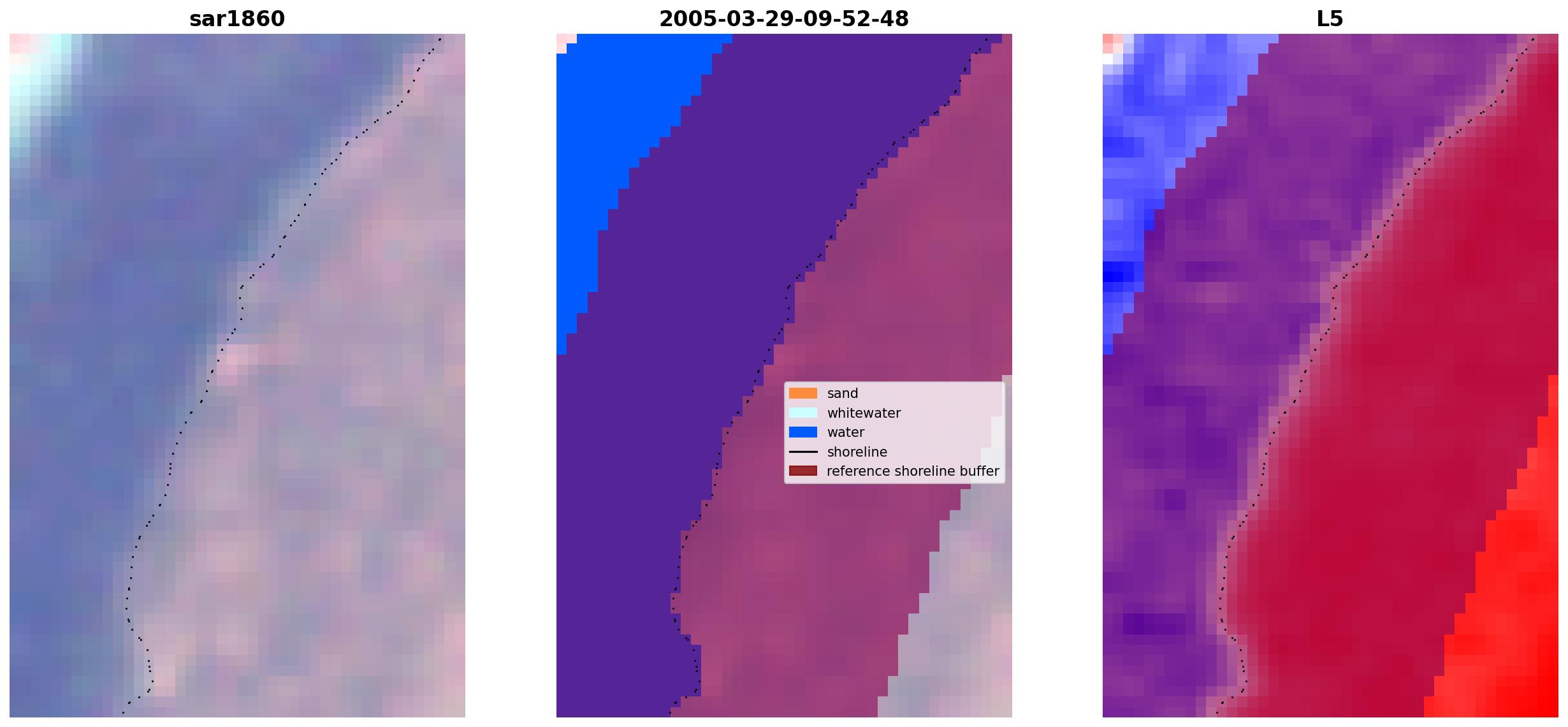 sar1860

2005-03-29-09-52-48

sand
whitewater
water
shoreline
reference shoreline buffer

L5